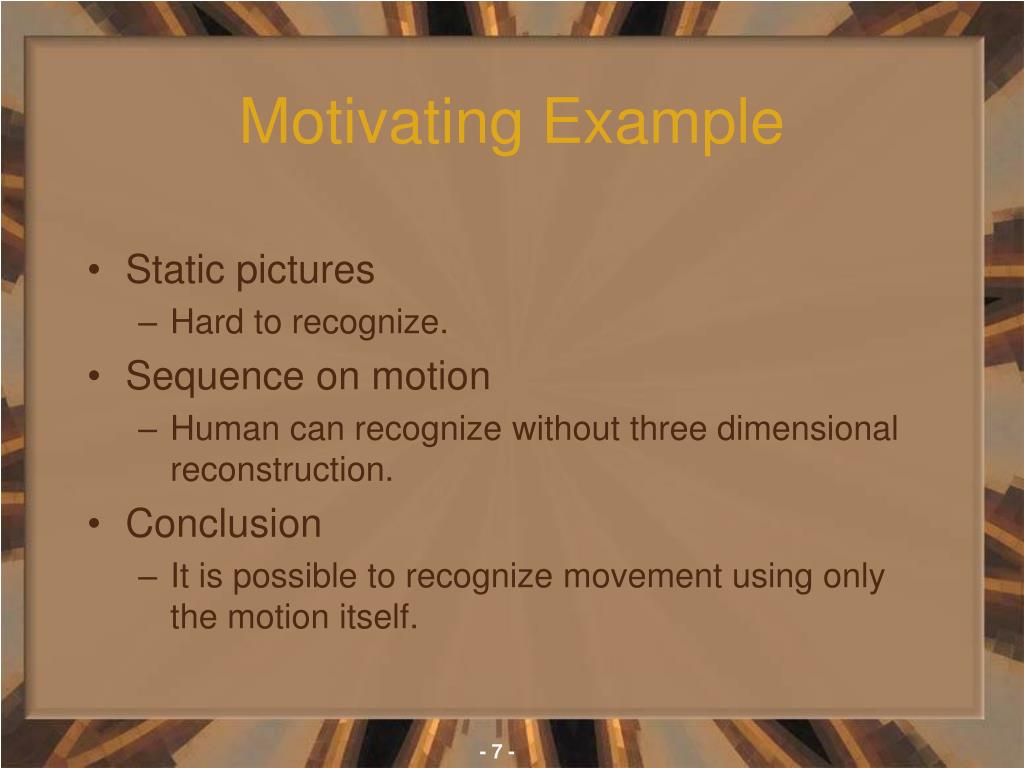 Motivating Example

• Static pictures
– Hard to recognize.
• Sequence on motion
– Human can recognize without three dimensional reconstruction.
• Conclusion
– It is possible to recognize movement using only the motion itself.

- 7 -